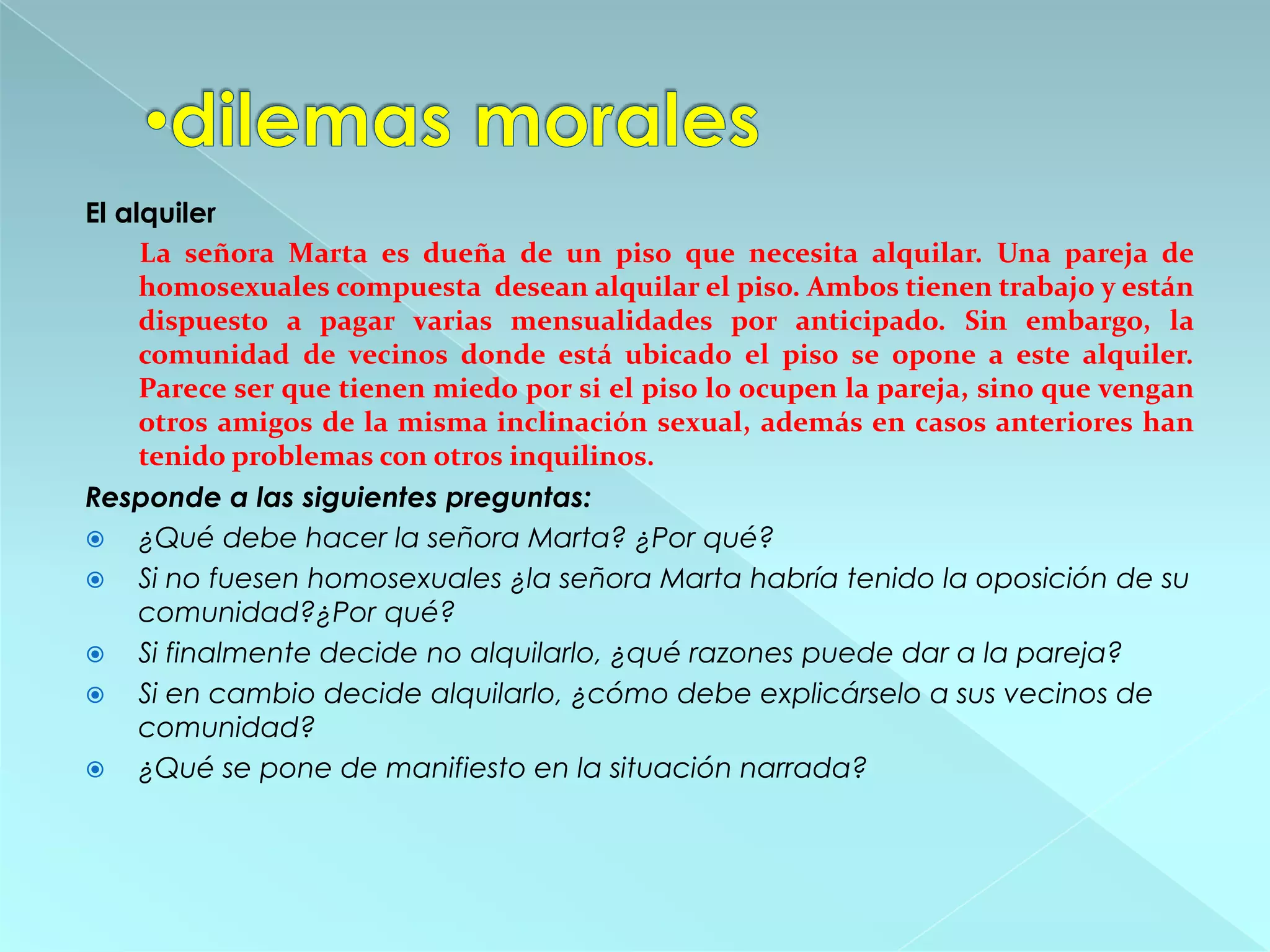 •dilemas morales

El alquiler

La señora Marta es dueña de un piso que necesita alquilar. Una pareja de homosexuales compuesta desean alquilar el piso. Ambos tienen trabajo y están dispuesto a pagar varias mensualidades por anticipado. Sin embargo, la comunidad de vecinos donde está ubicado el piso se opone a este alquiler. Parece ser que tienen miedo por si el piso lo ocupen la pareja, sino que vengan otros amigos de la misma inclinación sexual, además en casos anteriores han tenido problemas con otros inquilinos.

Responde a las siguientes preguntas:

¿Qué debe hacer la señora Marta? ¿Por qué?

Si no fuesen homosexuales ¿la señora Marta habría tenido la oposición de su comunidad?¿Por qué?

Si finalmente decide no alquilarlo, ¿qué razones puede dar a la pareja?

Si en cambio decide alquilarlo, ¿cómo debe explicárselo a sus vecinos de comunidad?

¿Qué se pone de manifiesto en la situación narrada?